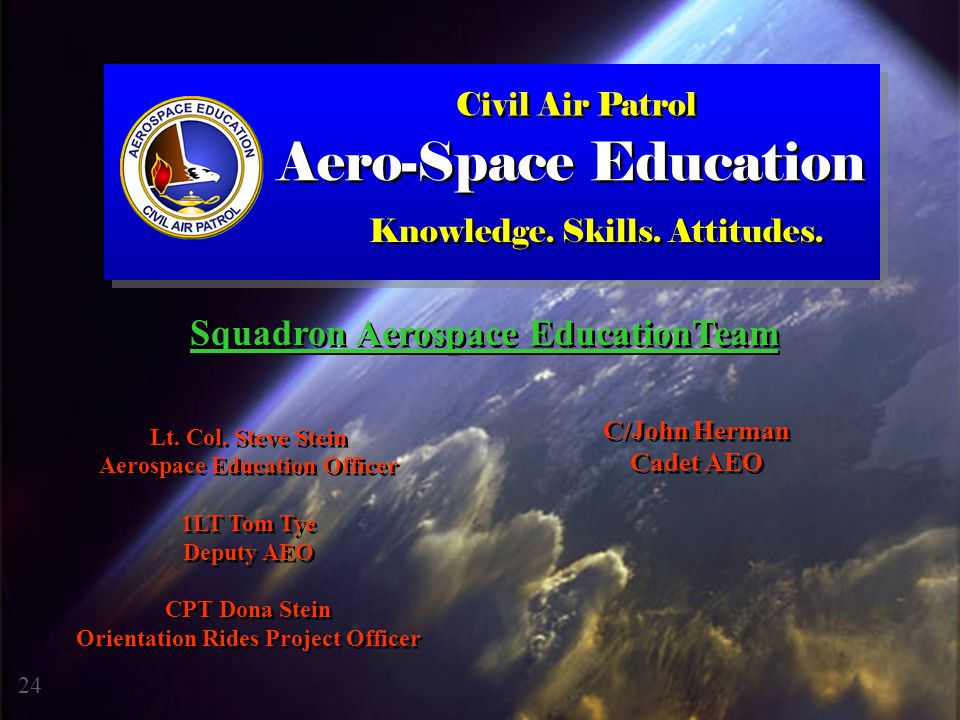 AEROSPACE EDUCATION
CIVIL AIR PATROL

Civil Air Patrol
Aero-Space Education
Knowledge. Skills. Attitudes.

Squadron Aerospace EducationTeam

Lt. Col. Steve Stein
Aerospace Education Officer

1LT Tom Tye
Deputy AEO

CPT Dona Stein
Orientation Rides Project Officer

C/John Herman
Cadet AEO

24